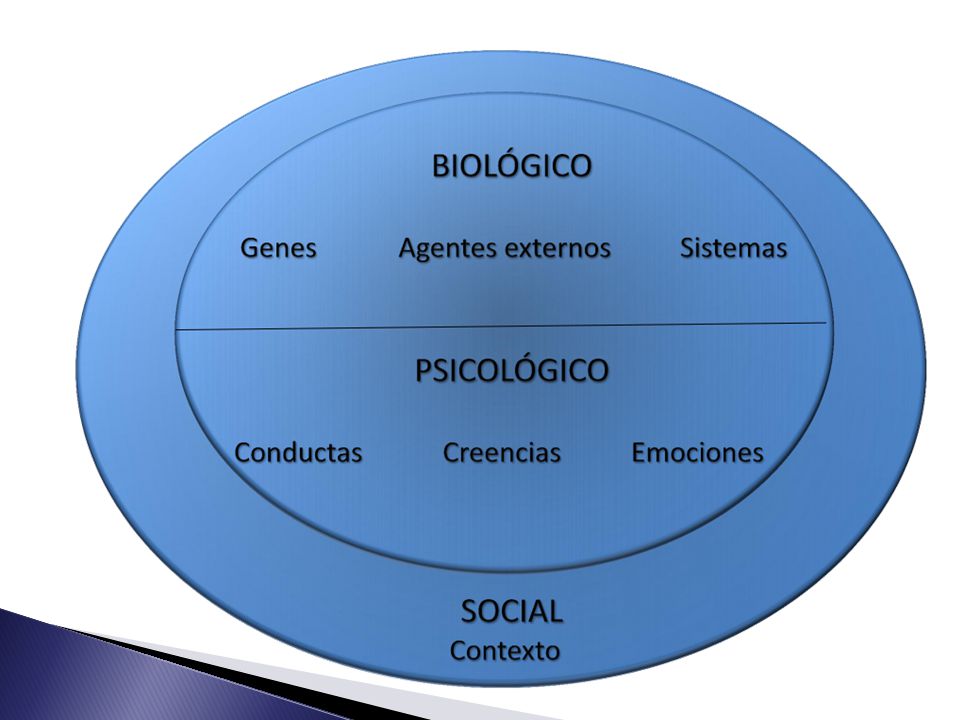 BIOLÓGICO

Genes Agentes externos Sistemas

PSICOLÓGICO

Conductas Creencias Emociones

SOCIAL
Contexto